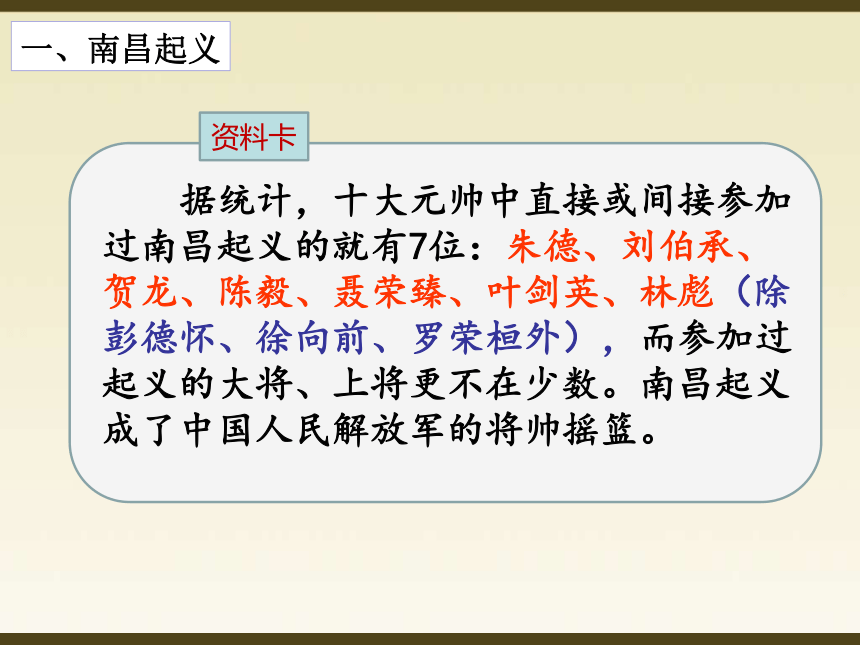 一、南昌起义

资料卡

据统计，十大元帅中直接或间接参加过南昌起义的就有7位：朱德、刘伯承、贺龙、陈毅、聂荣臻、叶剑英、林彪（除彭德怀、徐向前、罗荣桓外），而参加过起义的大将、上将更不在少数。南昌起义成了中国人民解放军的将帅摇篮。